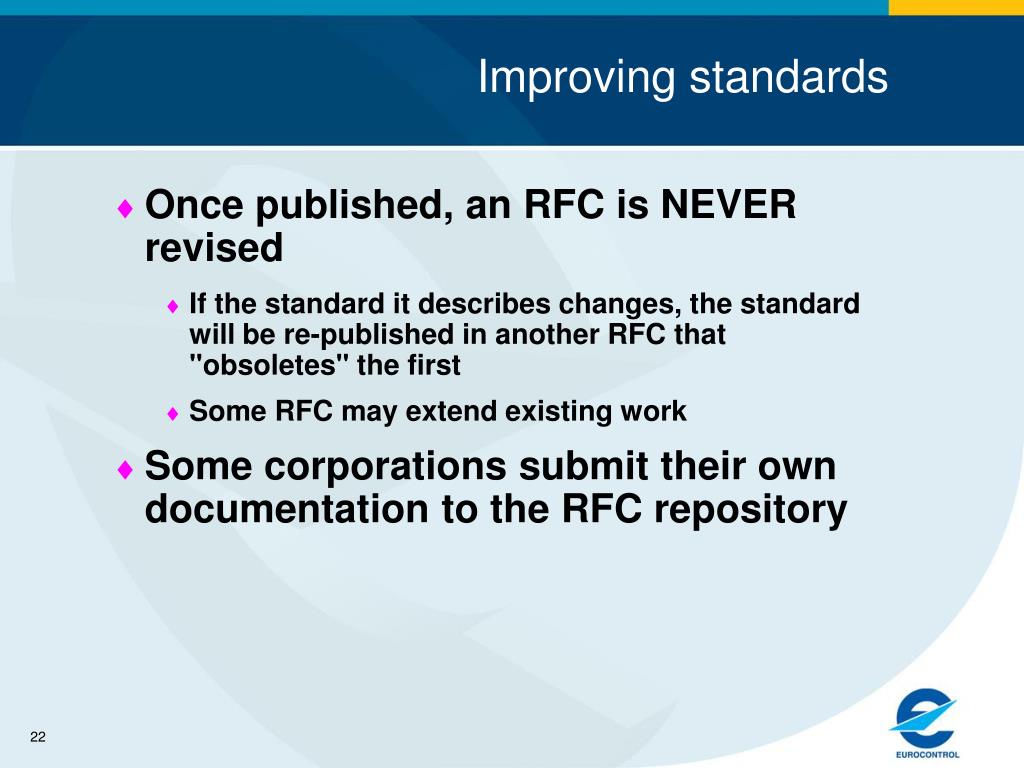 Improving standards

♦ Once published, an RFC is NEVER revised

♦ If the standard it describes changes, the standard will be re-published in another RFC that "obsoletes" the first

♦ Some RFC may extend existing work

♦ Some corporations submit their own documentation to the RFC repository

22

EUROCONTROL